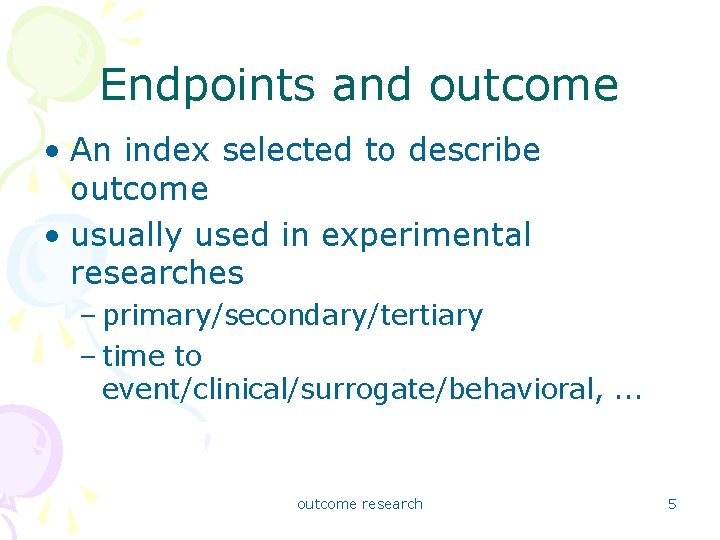 Endpoints and outcome

• An index selected to describe outcome
• usually used in experimental researches
  – primary/secondary/tertiary
  – time to event/clinical/surrogate/behavioral, ...

outcome research

5